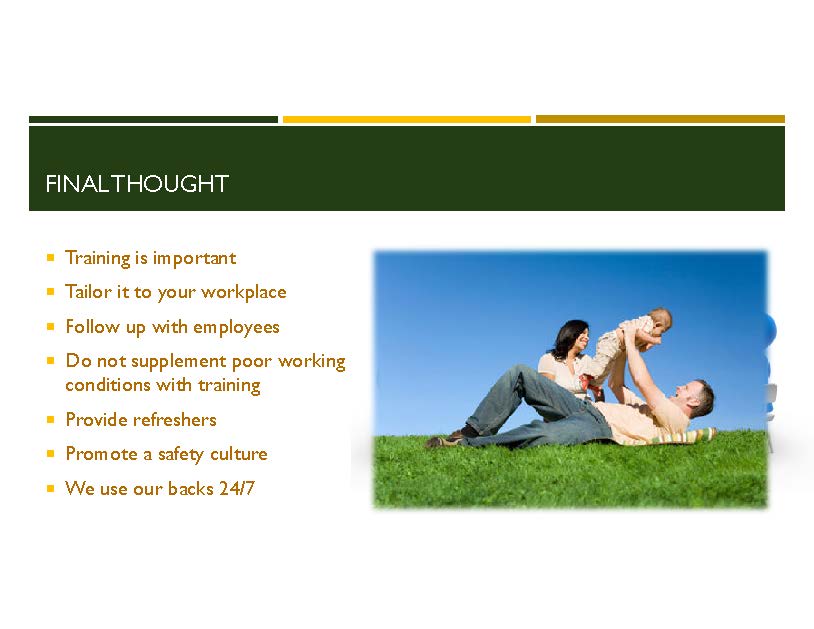 FINAL THOUGHT

- Training is important
- Tailor it to your workplace
- Follow up with employees
- Do not supplement poor working conditions with training
- Provide refreshers
- Promote a safety culture
- We use our backs 24/7